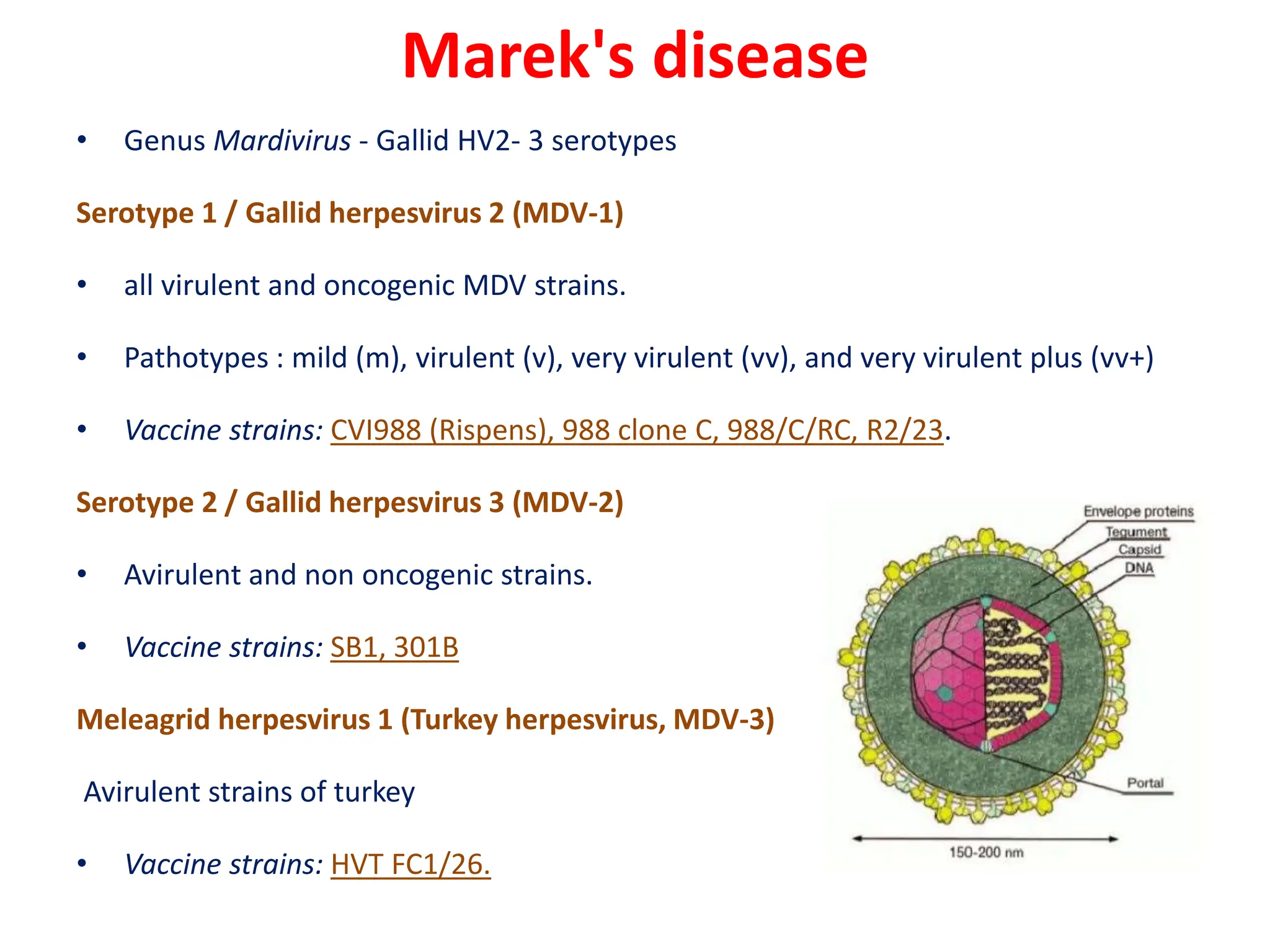 Marek's disease

• Genus Mardivirus - Gallid HV2- 3 serotypes

Serotype 1 / Gallid herpesvirus 2 (MDV-1)

• all virulent and oncogenic MDV strains.

• Pathotypes : mild (m), virulent (v), very virulent (vv), and very virulent plus (vv+)

• Vaccine strains: CVI988 (Rispens), 988 clone C, 988/C/RC, R2/23.

Serotype 2 / Gallid herpesvirus 3 (MDV-2)

• Avirulent and non oncogenic strains.

• Vaccine strains: SB1, 301B

Meleagrid herpesvirus 1 (Turkey herpesvirus, MDV-3)

Avirulent strains of turkey

• Vaccine strains: HVT FC1/26.

Envelope proteins
Tegument
Capsid
DNA
Portal
150-200 nm